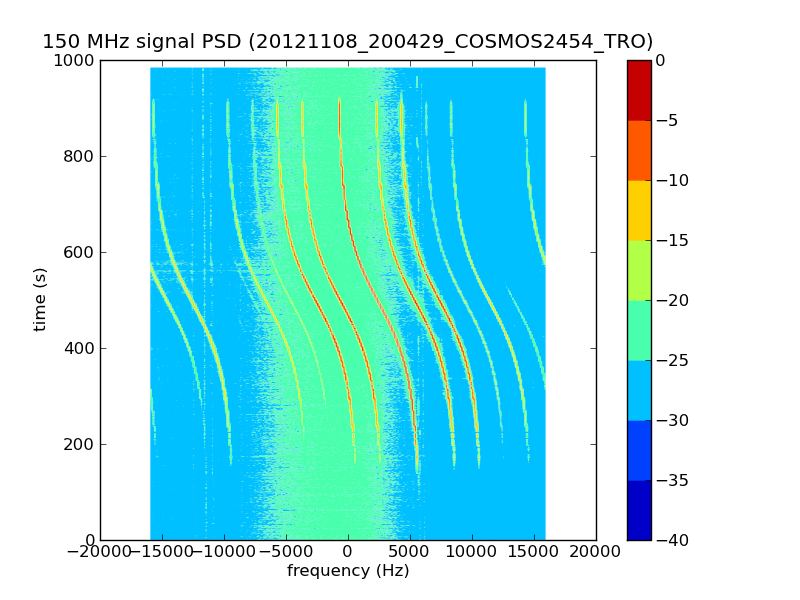 150 MHz signal PSD (20121108_200429_COSMOS2454_TRO)

1000
800
600
400
200
0

time (s)

−20000 −15000 −10000 −5000 0 5000 10000 15000 20000

frequency (Hz)

0
−5
−10
−15
−20
−25
−30
−35
−40